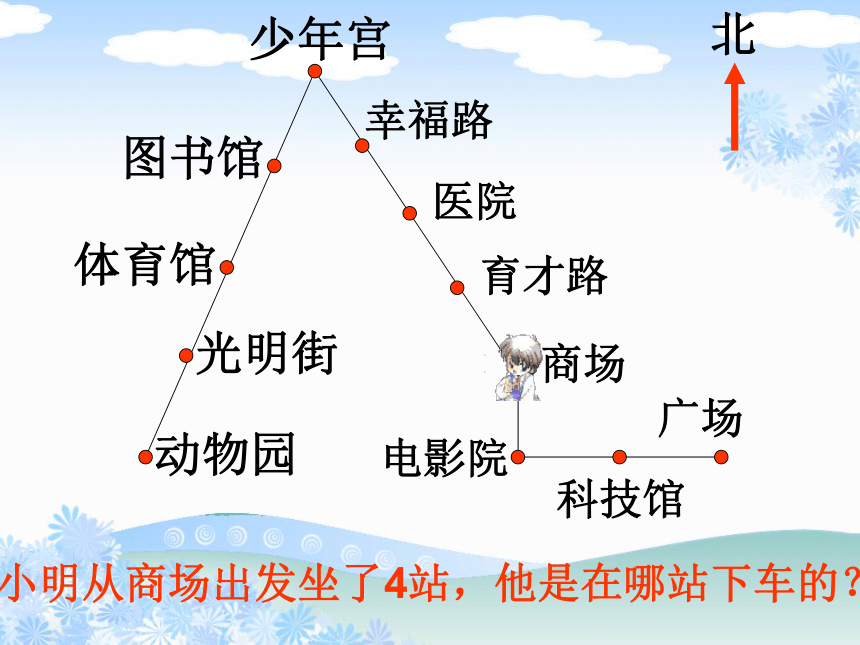 少年宫

北

幸福路

图书馆

医院

体育馆

育才路

光明街

商场

广场

动物园

电影院

科技馆

小明从商场出发坐了4站，他是在哪站下车的？